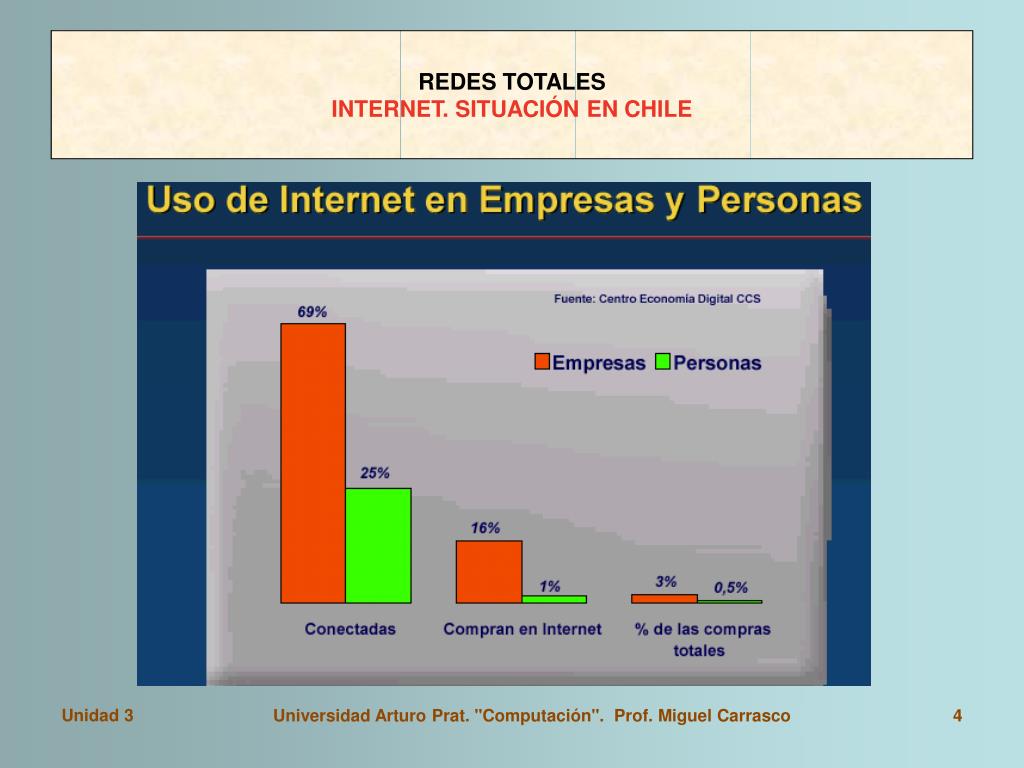 REDES TOTALES
INTERNET. SITUACIÓN EN CHILE

Uso de Internet en Empresas y Personas

Fuente: Centro Economía Digital CCS

Empresas Personas

69%

25%

16%

1%

3%

0,5%

Conectadas

Compran en Internet

% de las compras totales

Unidad 3

Universidad Arturo Prat. "Computación". Prof. Miguel Carrasco

4